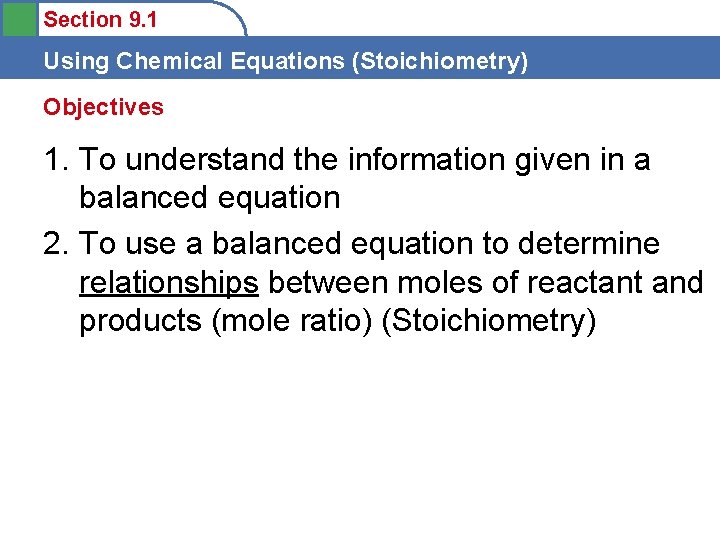 Section 9.1

Using Chemical Equations (Stoichiometry)

Objectives

1. To understand the information given in a balanced equation
2. To use a balanced equation to determine relationships between moles of reactant and products (mole ratio) (Stoichiometry)